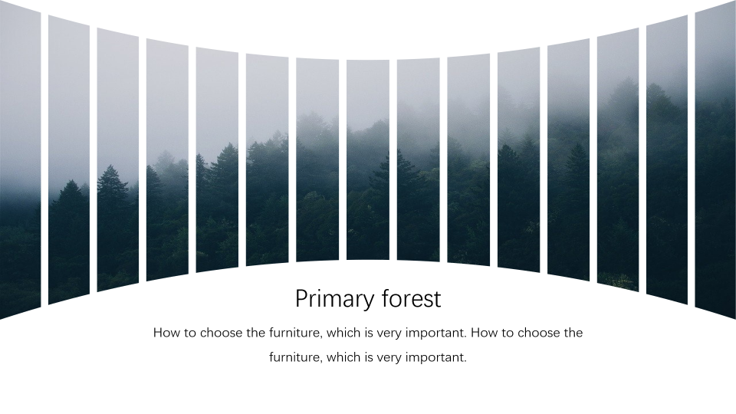 Primary forest

How to choose the furniture, which is very important. How to choose the furniture, which is very important.